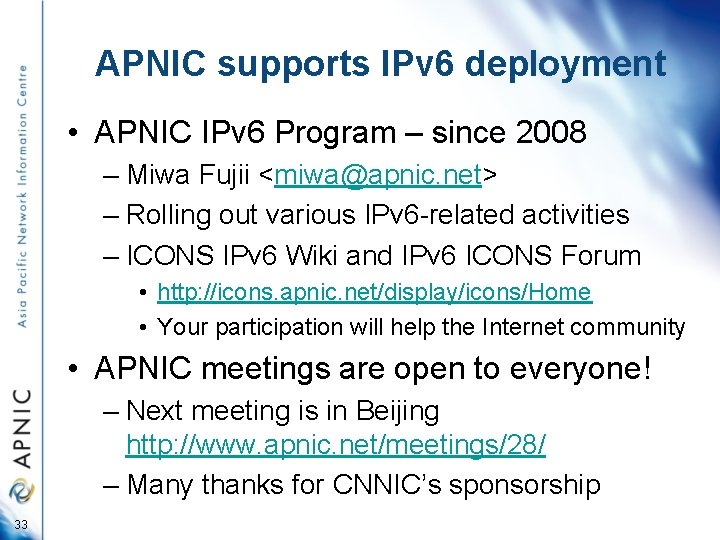 Asia Pacific Network Information Centre

APNIC

33

APNIC supports IPv6 deployment

• APNIC IPv6 Program – since 2008
– Miwa Fujii <miwa@apnic.net>
– Rolling out various IPv6-related activities
– ICONS IPv6 Wiki and IPv6 ICONS Forum
• http://icons.apnic.net/display/icons/Home
• Your participation will help the Internet community

• APNIC meetings are open to everyone!
– Next meeting is in Beijing http://www.apnic.net/meetings/28/
– Many thanks for CNNIC's sponsorship